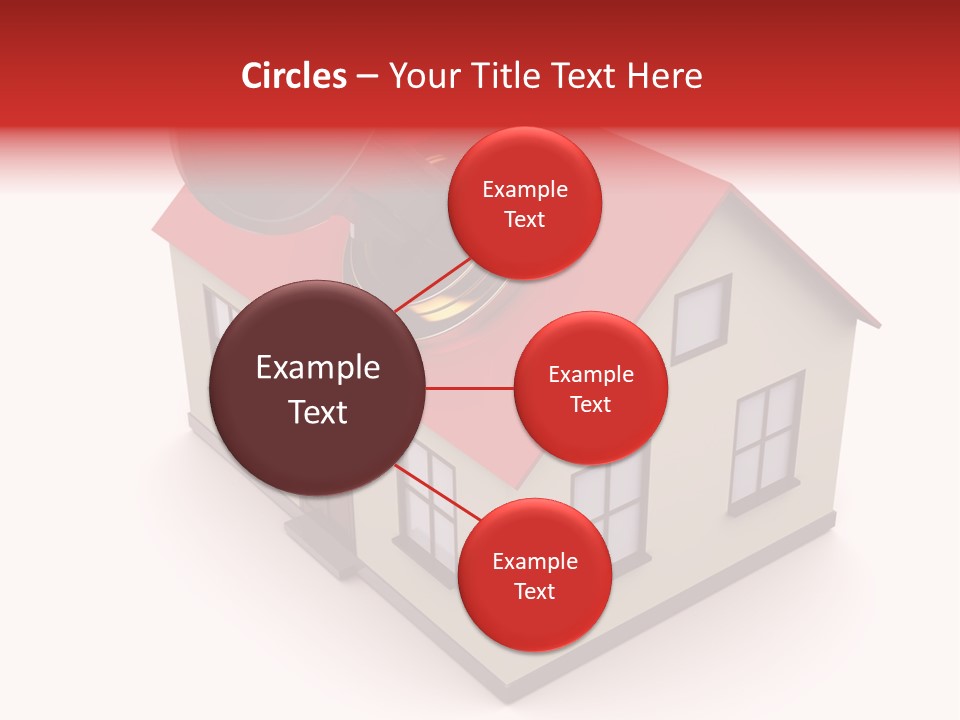 Circles – Your Title Text Here

Example Text

Example Text

Example Text

Example Text